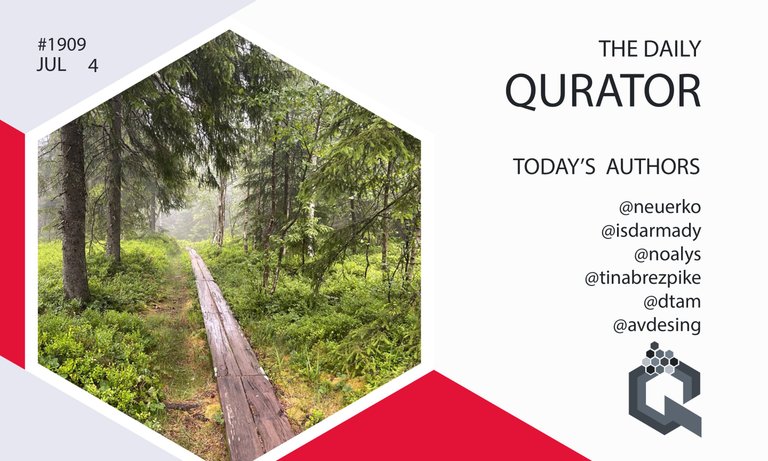 #1909
JUL 4

THE DAILY
QURATOR

TODAY'S AUTHORS

@neuerko
@isdarmady
@noalys
@tinabrezpike
@dtam
@avdesing